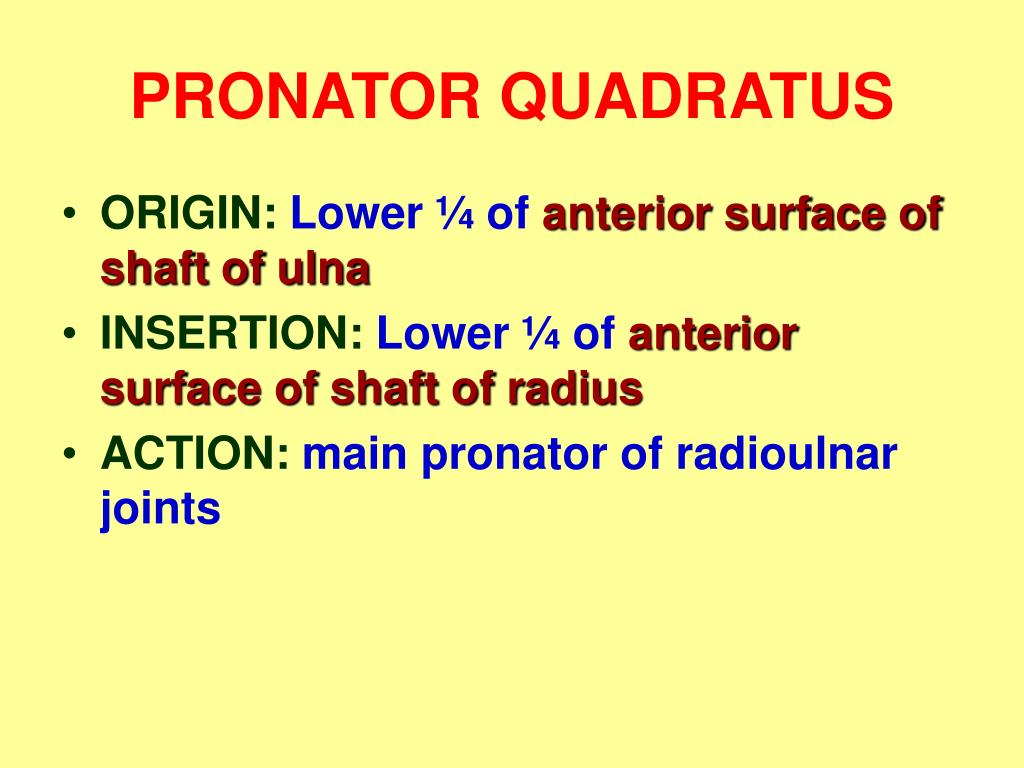 PRONATOR QUADRATUS

• ORIGIN: Lower ¼ of anterior surface of shaft of ulna
• INSERTION: Lower ¼ of anterior surface of shaft of radius
• ACTION: main pronator of radioulnar joints